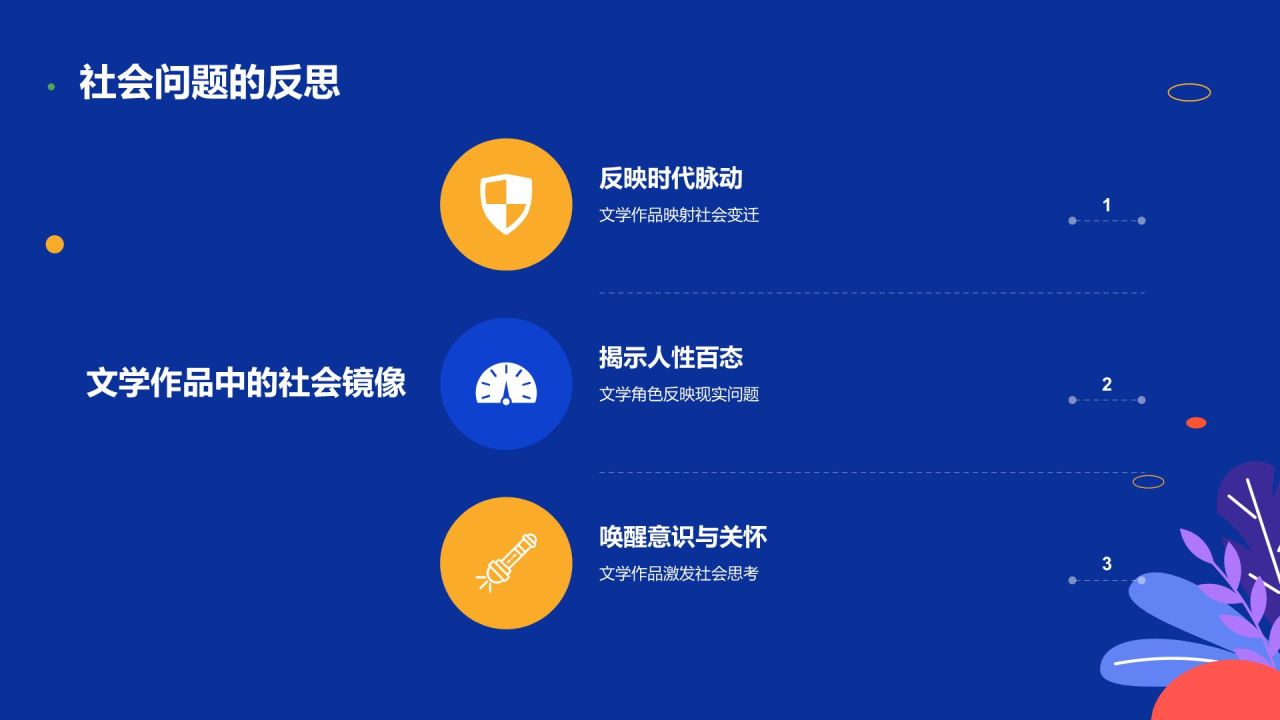 社会问题的反思

文学作品中的社会镜像

反映时代脉动
文学作品映射社会变迁
1

揭示人性百态
文学角色反映现实问题
2

唤醒意识与关怀
文学作品激发社会思考
3